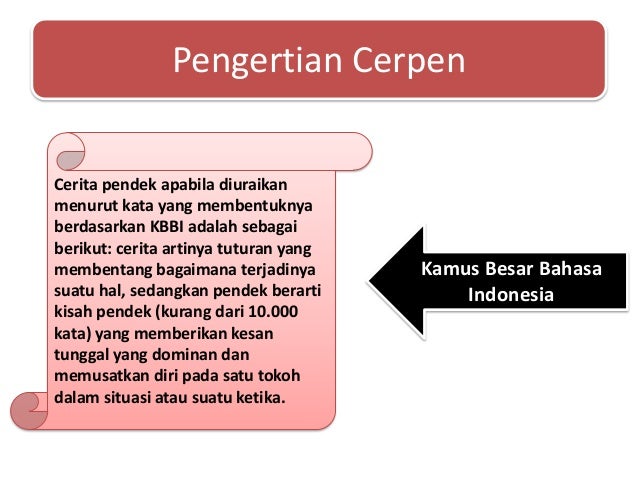 Pengertian Cerpen

Cerita pendek apabila diuraikan menurut kata yang membentuknya berdasarkan KBBI adalah sebagai berikut: cerita artinya tuturan yang membentang bagaimana terjadinya suatu hal, sedangkan pendek berarti kisah pendek (kurang dari 10.000 kata) yang memberikan kesan tunggal yang dominan dan memusatkan diri pada satu tokoh dalam situasi atau suatu ketika.

Kamus Besar Bahasa Indonesia